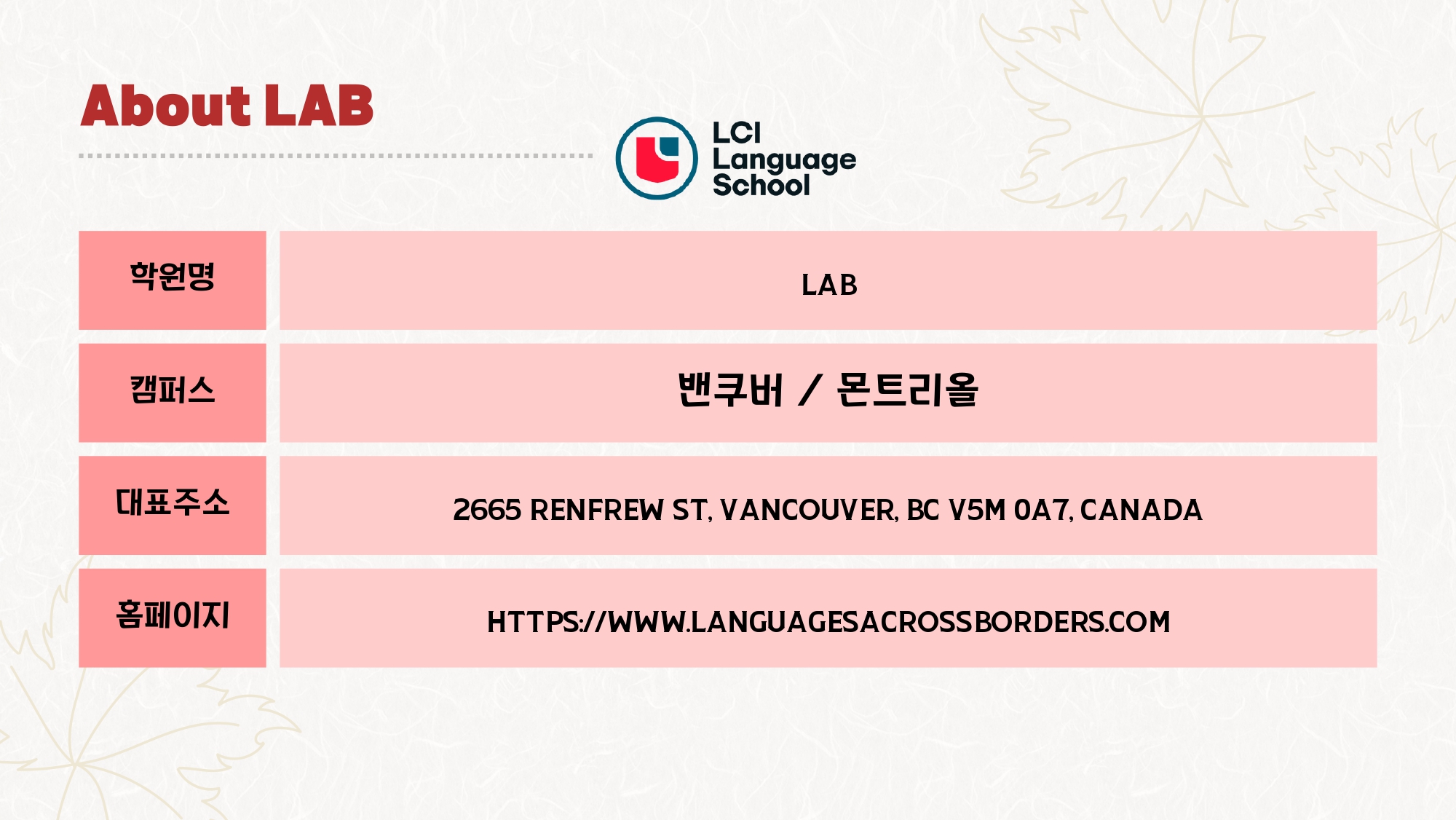 About LAB

LCI Language School

| 학원명 | LAB |
|---|---|
| 캠퍼스 | 밴쿠버 / 몬트리올 |
| 대표주소 | 2665 RENFREW ST, VANCOUVER, BC V5M 0A7, CANADA |
| 홈페이지 | HTTPS://WWW.LANGUAGESACROSSBORDERS.COM |